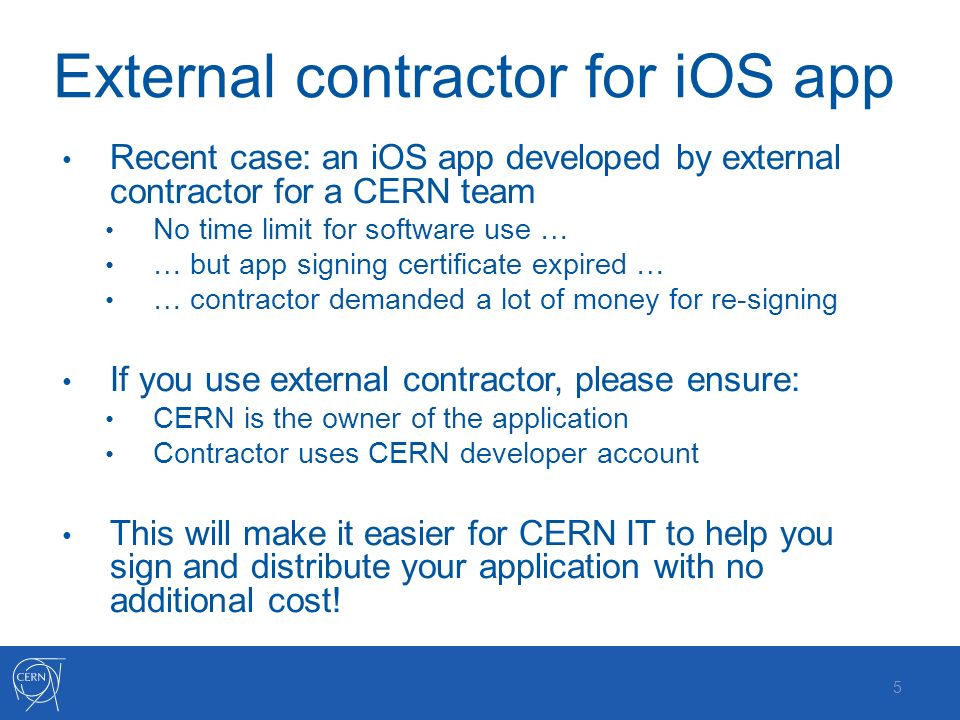 External contractor for iOS app

• Recent case: an iOS app developed by external contractor for a CERN team
  • No time limit for software use …
  • … but app signing certificate expired …
  • … contractor demanded a lot of money for re-signing

• If you use external contractor, please ensure:
  • CERN is the owner of the application
  • Contractor uses CERN developer account

• This will make it easier for CERN IT to help you sign and distribute your application with no additional cost!

CERN

5